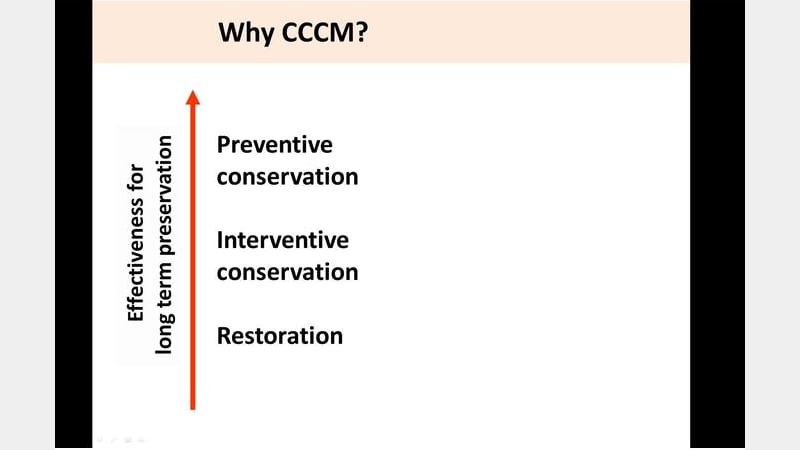 Why CCCM?

Effectiveness for long term preservation

Preventive conservation

Interventive conservation

Restoration